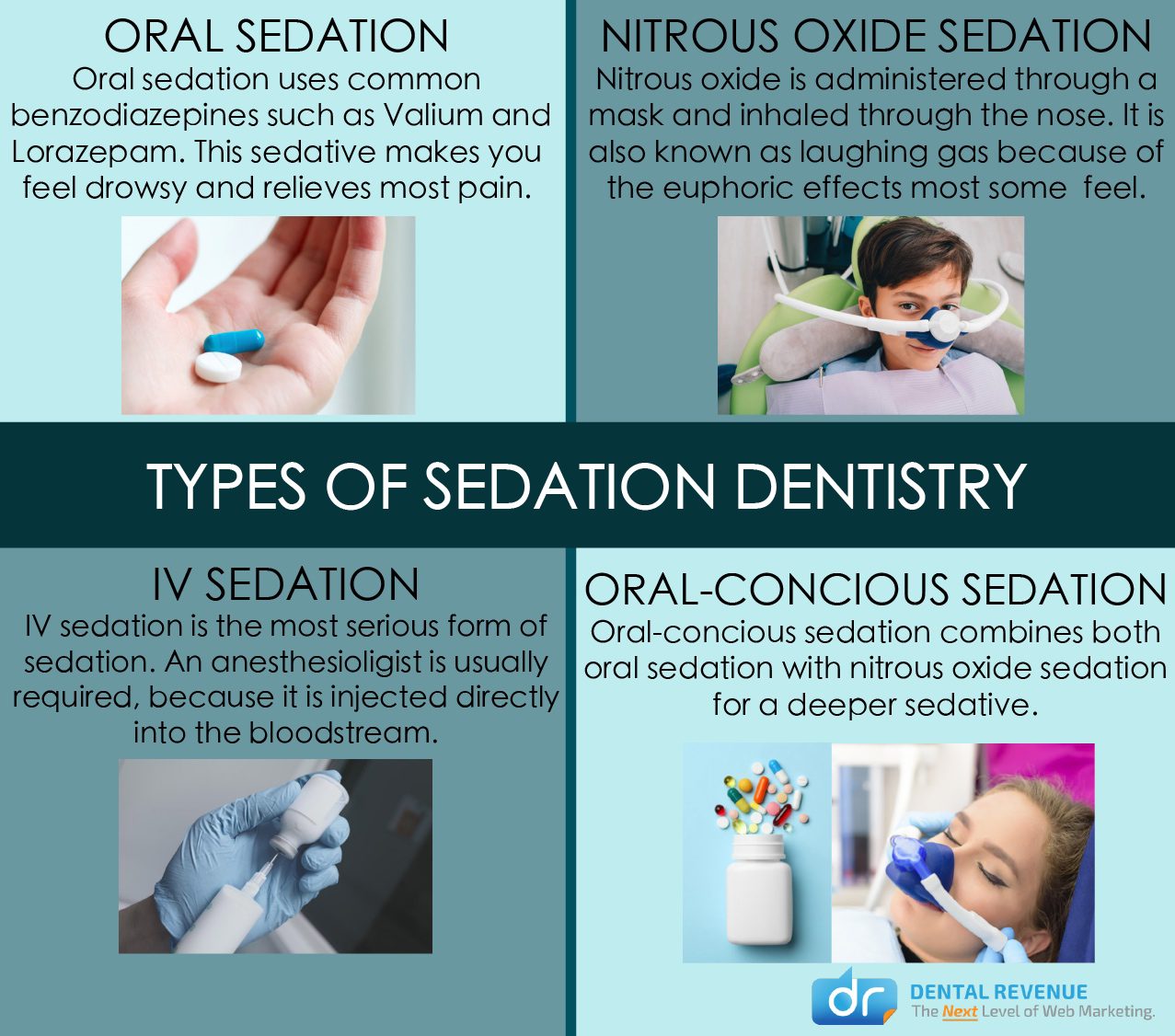 ORAL SEDATION

Oral sedation uses common benzodiazepines such as Valium and Lorazepam. This sedative makes you feel drowsy and relieves most pain.

NITROUS OXIDE SEDATION

Nitrous oxide is administered through a mask and inhaled through the nose. It is also known as laughing gas because of the euphoric effects most some feel.

TYPES OF SEDATION DENTISTRY

IV SEDATION

IV sedation is the most serious form of sedation. An anesthesioligist is usually required, because it is injected directly into the bloodstream.

ORAL-CONCIOUS SEDATION

Oral-concious sedation combines both oral sedation with nitrous oxide sedation for a deeper sedative.

dr DENTAL REVENUE
The Next Level of Web Marketing.